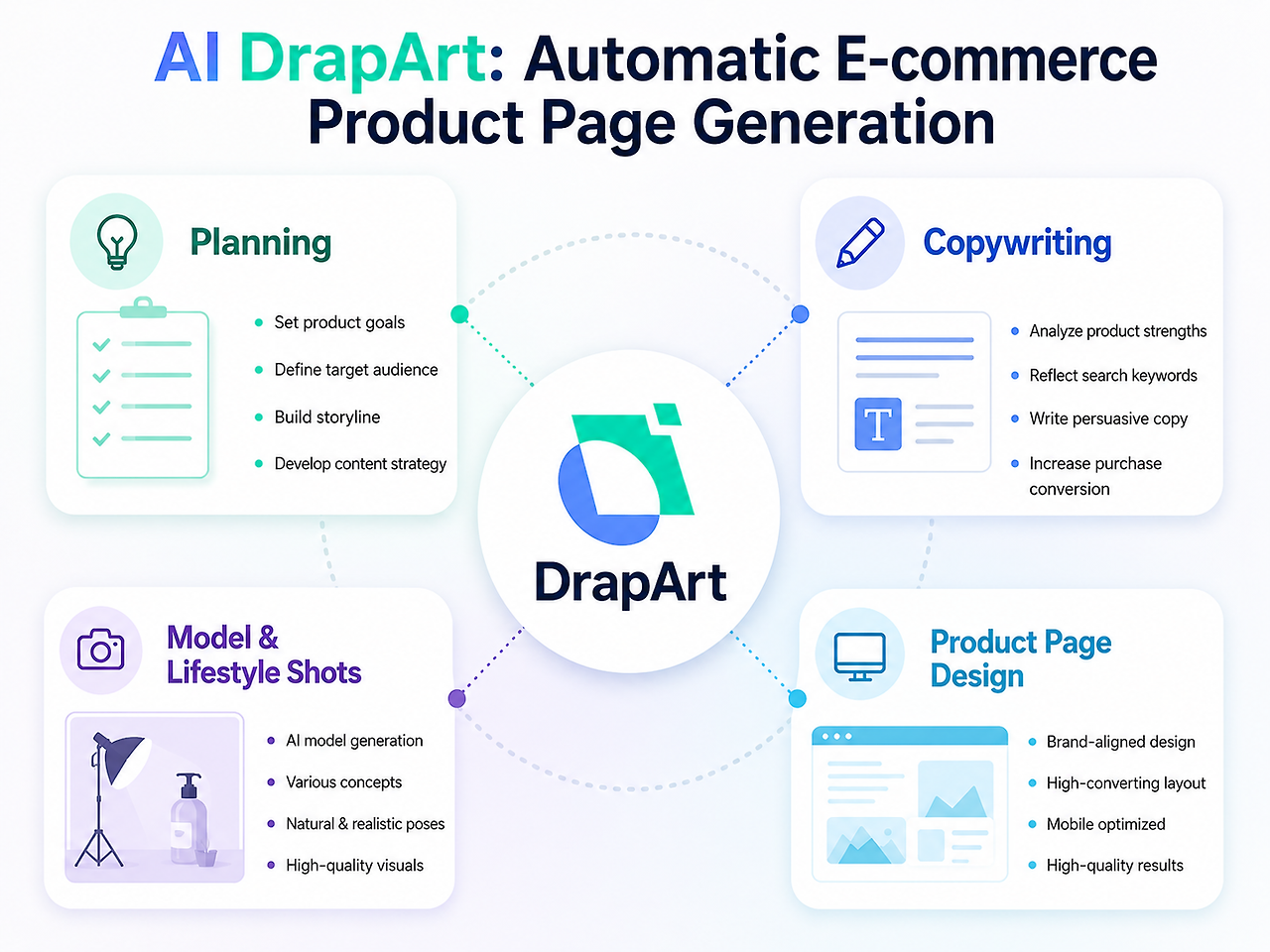 AI DrapArt: Automatic E-commerce Product Page Generation

Planning

- Set product goals
- Define target audience
- Build storyline
- Develop content strategy

Copywriting

T

- Analyze product strengths
- Reflect search keywords
- Write persuasive copy
- Increase purchase conversion

DrapArt

Model & Lifestyle Shots

- AI model generation
- Various concepts
- Natural & realistic poses
- High-quality visuals

Product Page Design

- Brand-aligned design
- High-converting layout
- Mobile optimized
- High-quality results